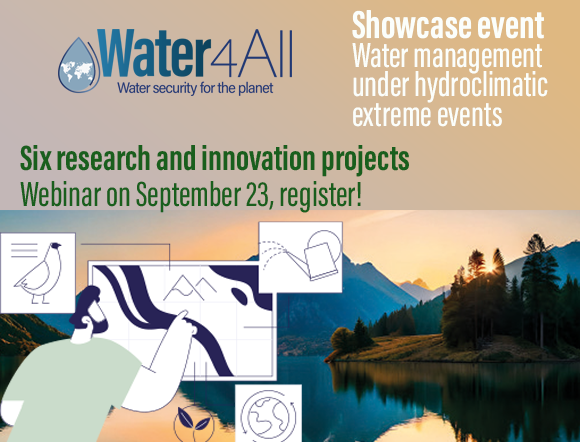 Water4All
Water security for the planet

Showcase event
Water management under hydroclimatic extreme events

Six research and innovation projects
Webinar on September 23, register!